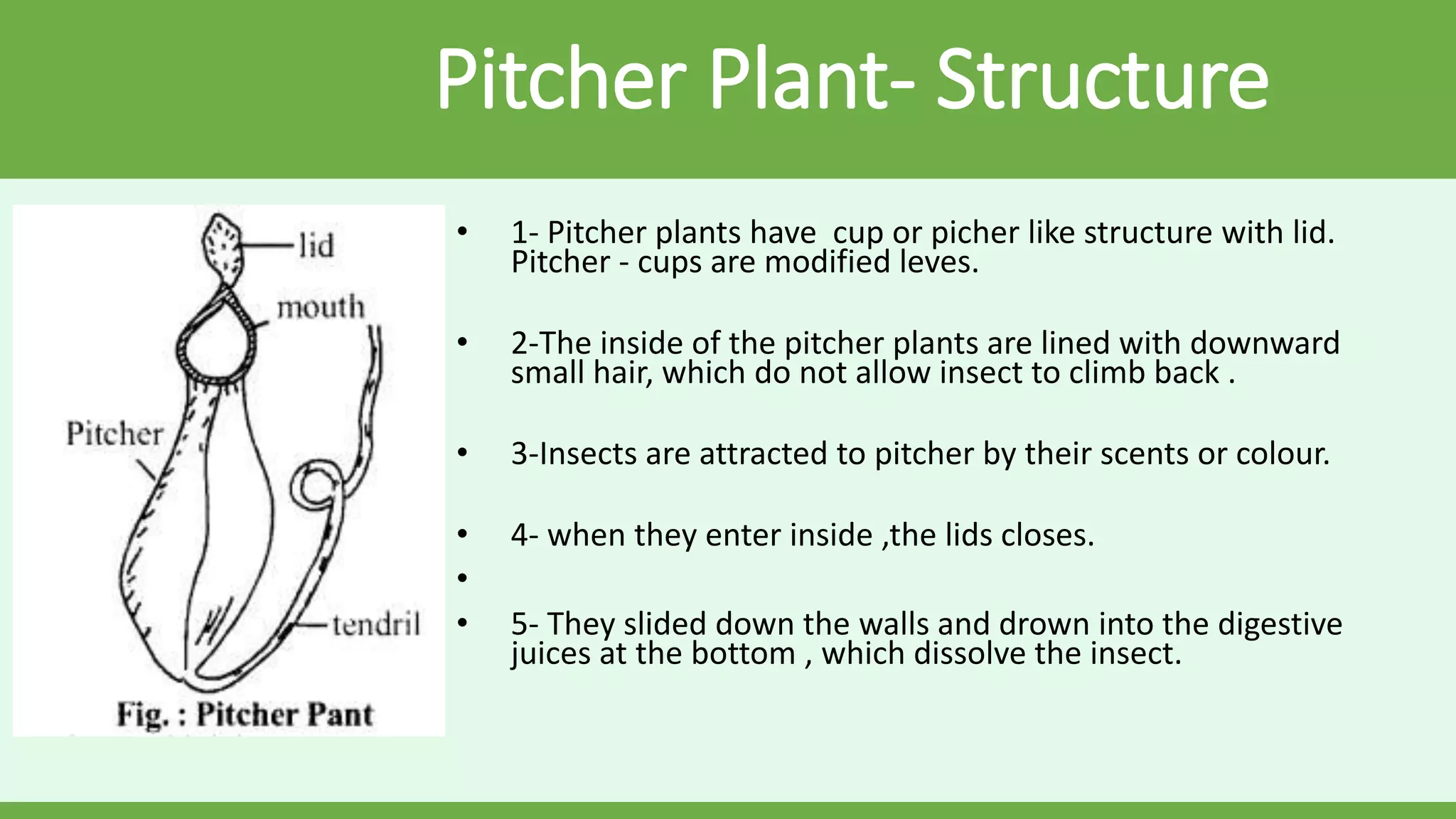 Pitcher Plant- Structure

lid
mouth
Pitcher
tendril
Fig. : Pitcher Pant

• 1- Pitcher plants have cup or picher like structure with lid. Pitcher - cups are modified leves.

• 2-The inside of the pitcher plants are lined with downward small hair, which do not allow insect to climb back .

• 3-Insects are attracted to pitcher by their scents or colour.

• 4- when they enter inside ,the lids closes.

•

• 5- They slided down the walls and drown into the digestive juices at the bottom , which dissolve the insect.